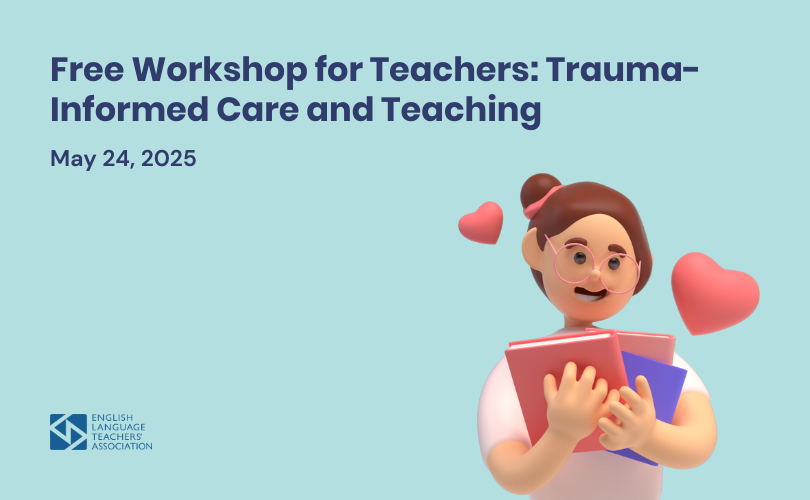 Free Workshop for Teachers: Trauma-Informed Care and Teaching

May 24, 2025

ENGLISH LANGUAGE TEACHERS' ASSOCIATION